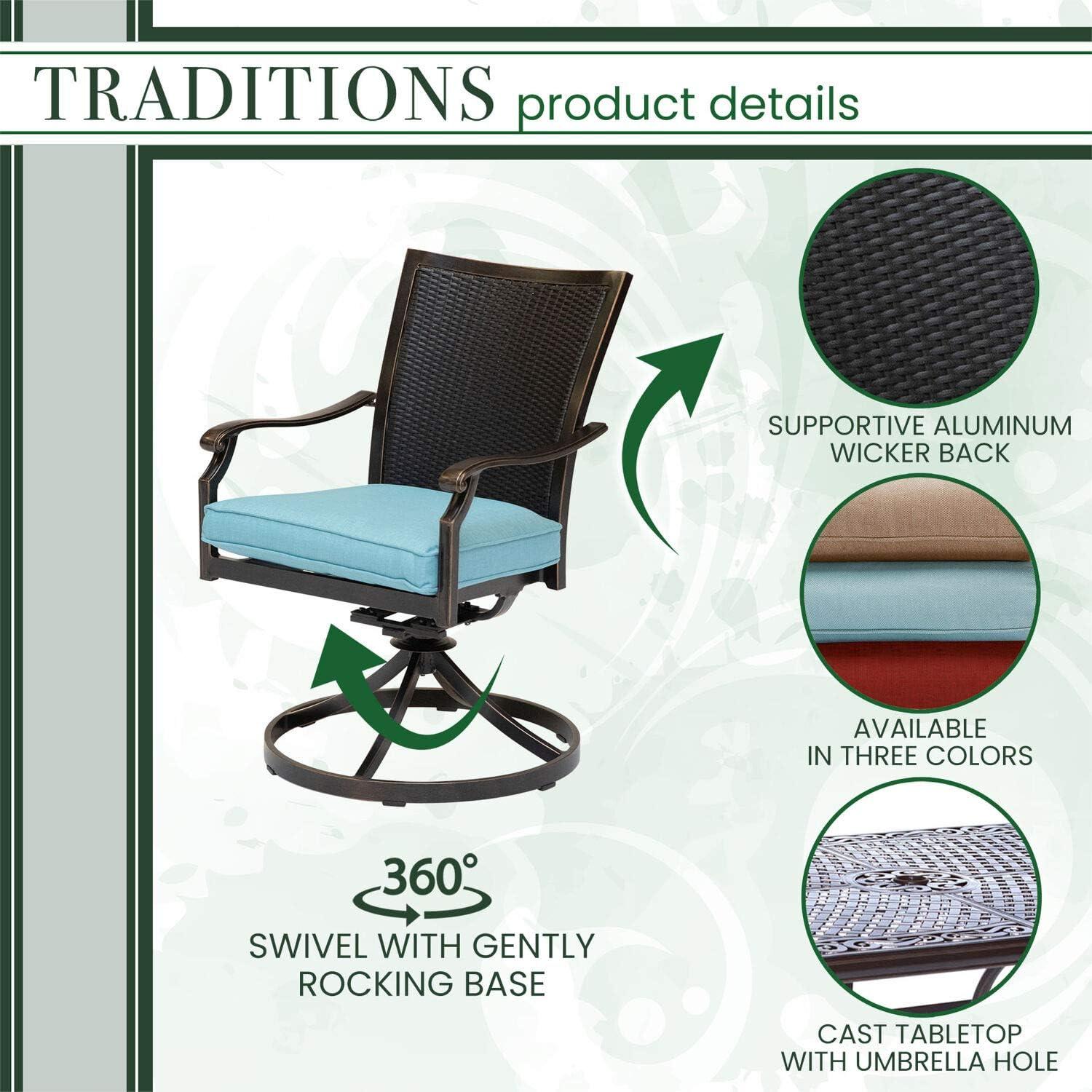 TRADITIONS product details

SUPPORTIVE ALUMINUM WICKER BACK

AVAILABLE IN THREE COLORS

360°

SWIVEL WITH GENTLY ROCKING BASE

CAST TABLETOP WITH UMBRELLA HOLE